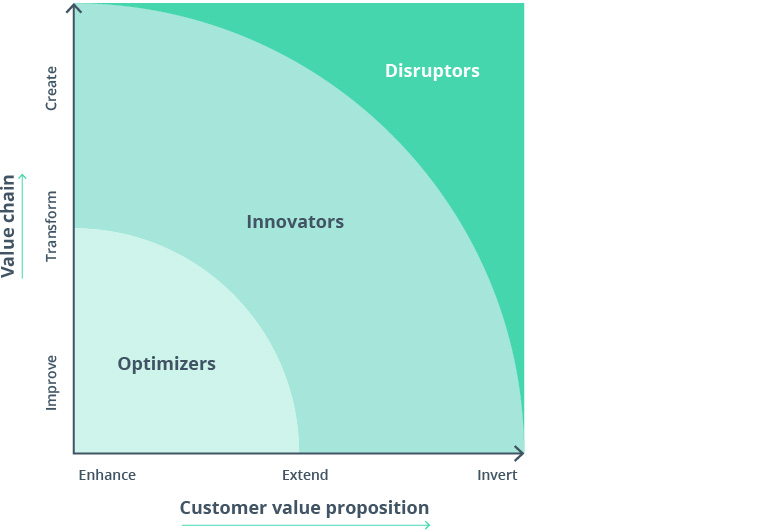 Value chain

Create

Transform

Improve

Disruptors

Innovators

Optimizers

Enhance

Extend

Invert

Customer value proposition